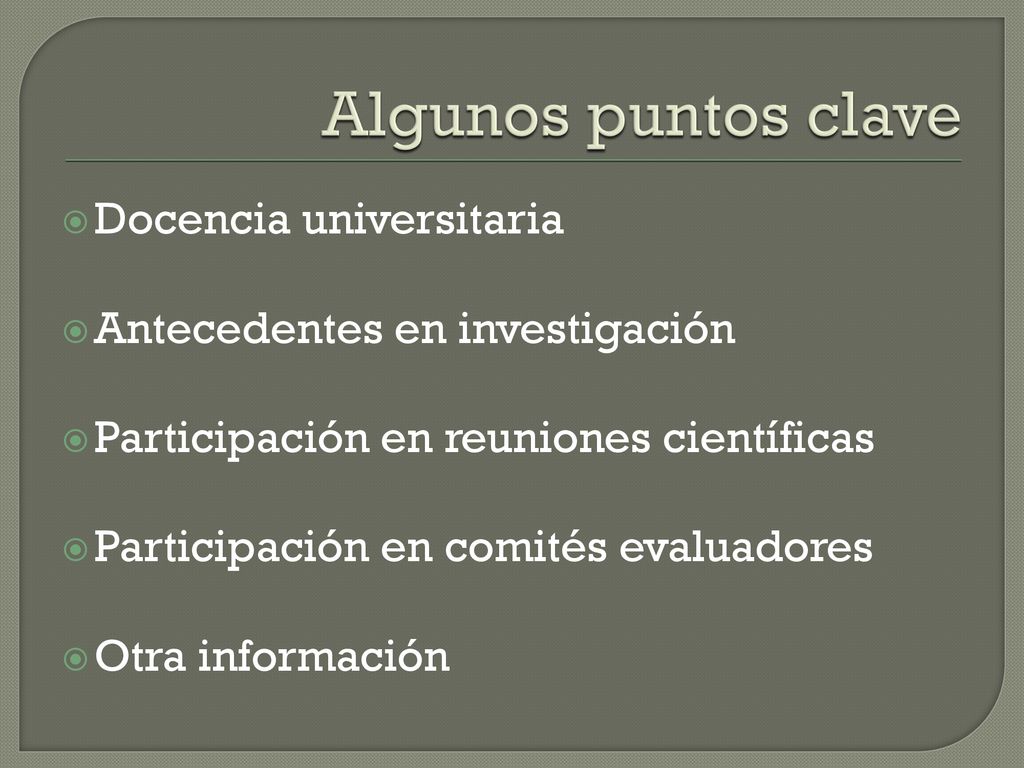 Algunos puntos clave

Docencia universitaria

Antecedentes en investigación

Participación en reuniones científicas

Participación en comités evaluadores

Otra información